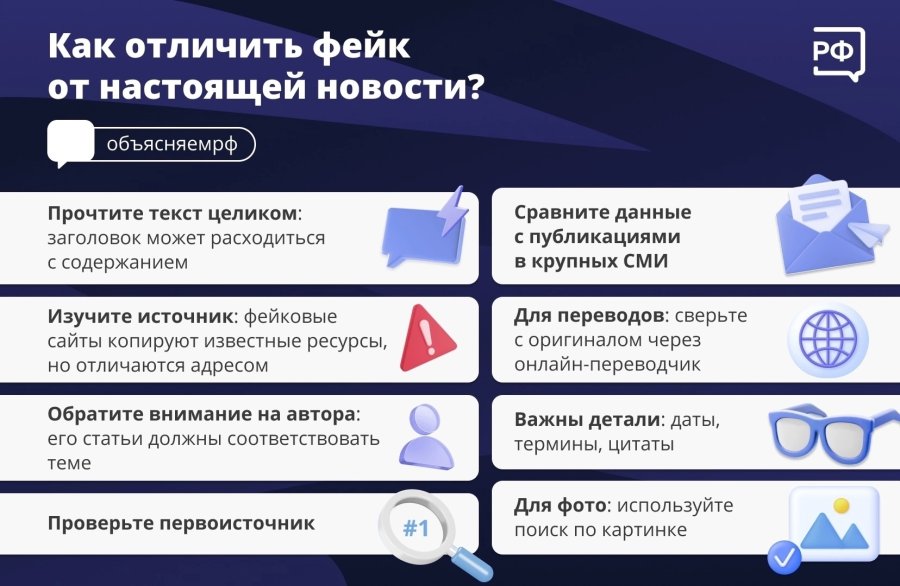 Как отличить фейк от настоящей новости?

РФ

объясняемрф

Прочтите текст целиком: заголовок может расходиться с содержанием

Изучите источник: фейковые сайты копируют известные ресурсы, но отличаются адресом

Обратите внимание на автора: его статьи должны соответствовать теме

Проверьте первоисточник

#1

Сравните данные с публикациями в крупных СМИ

Для переводов: сверьте с оригиналом через онлайн-переводчик

Важны детали: даты, термины, цитаты

Для фото: используйте поиск по картинке